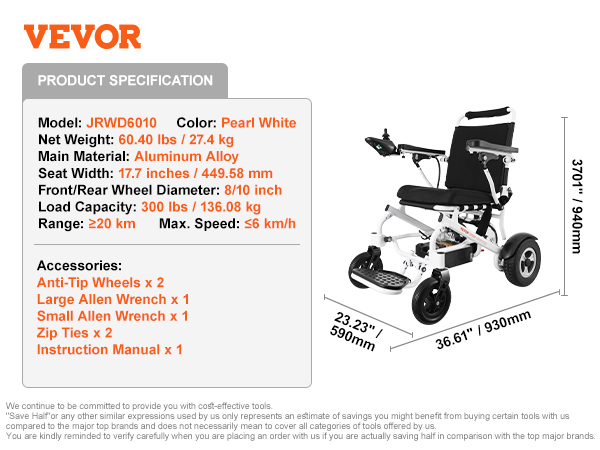 VEVOR

PRODUCT SPECIFICATION

Model: JRWD6010 Color: Pearl White
Net Weight: 60.40 lbs / 27.4 kg
Main Material: Aluminum Alloy
Seat Width: 17.7 inches / 449.58 mm
Front/Rear Wheel Diameter: 8/10 inch
Load Capacity: 300 lbs / 136.08 kg
Range: ≥20 km Max. Speed: ≤6 km/h

Accessories:
Anti-Tip Wheels x 2
Large Allen Wrench x 1
Small Allen Wrench x 1
Zip Ties x 2
Instruction Manual x 1

3701" / 940mm

23.23" / 590mm

36.61" / 930mm

We continue to be committed to provide you with cost-effective tools.
"Save Half"or any other similar expressions used by us only represents an estimate of savings you might benefit from buying certain tools with us compared to the major top brands and does not necessarily mean to cover all categories of tools offered by us.
You are kindly reminded to verify carefully when you are placing an order with us if you are actually saving half in comparison with the top major brands.